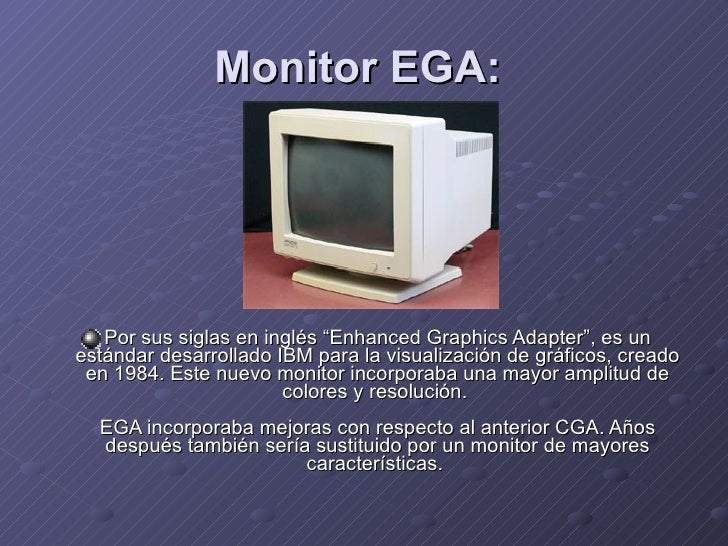 Monitor EGA:

Por sus siglas en inglés “Enhanced Graphics Adapter”, es un estándar desarrollado IBM para la visualización de gráficos, creado en 1984. Este nuevo monitor incorporaba una mayor amplitud de colores y resolución.

EGA incorporaba mejoras con respecto al anterior CGA. Años después también sería sustituido por un monitor de mayores características.